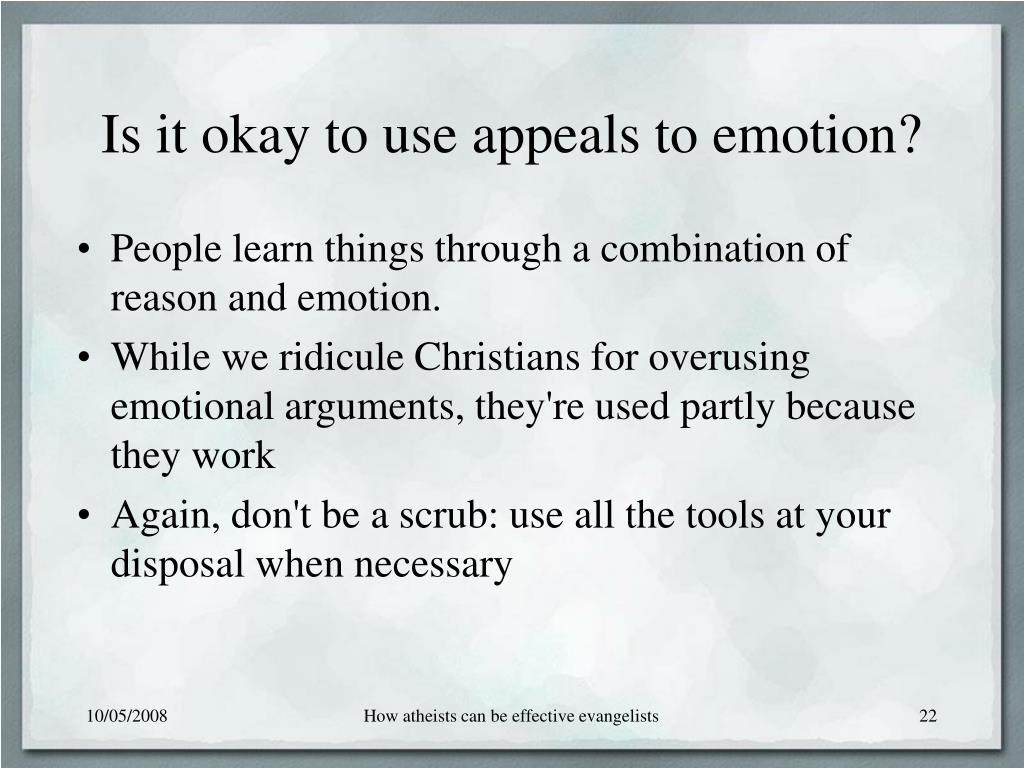 Is it okay to use appeals to emotion?

• People learn things through a combination of reason and emotion.
• While we ridicule Christians for overusing emotional arguments, they're used partly because they work
• Again, don't be a scrub: use all the tools at your disposal when necessary

10/05/2008 How atheists can be effective evangelists 22